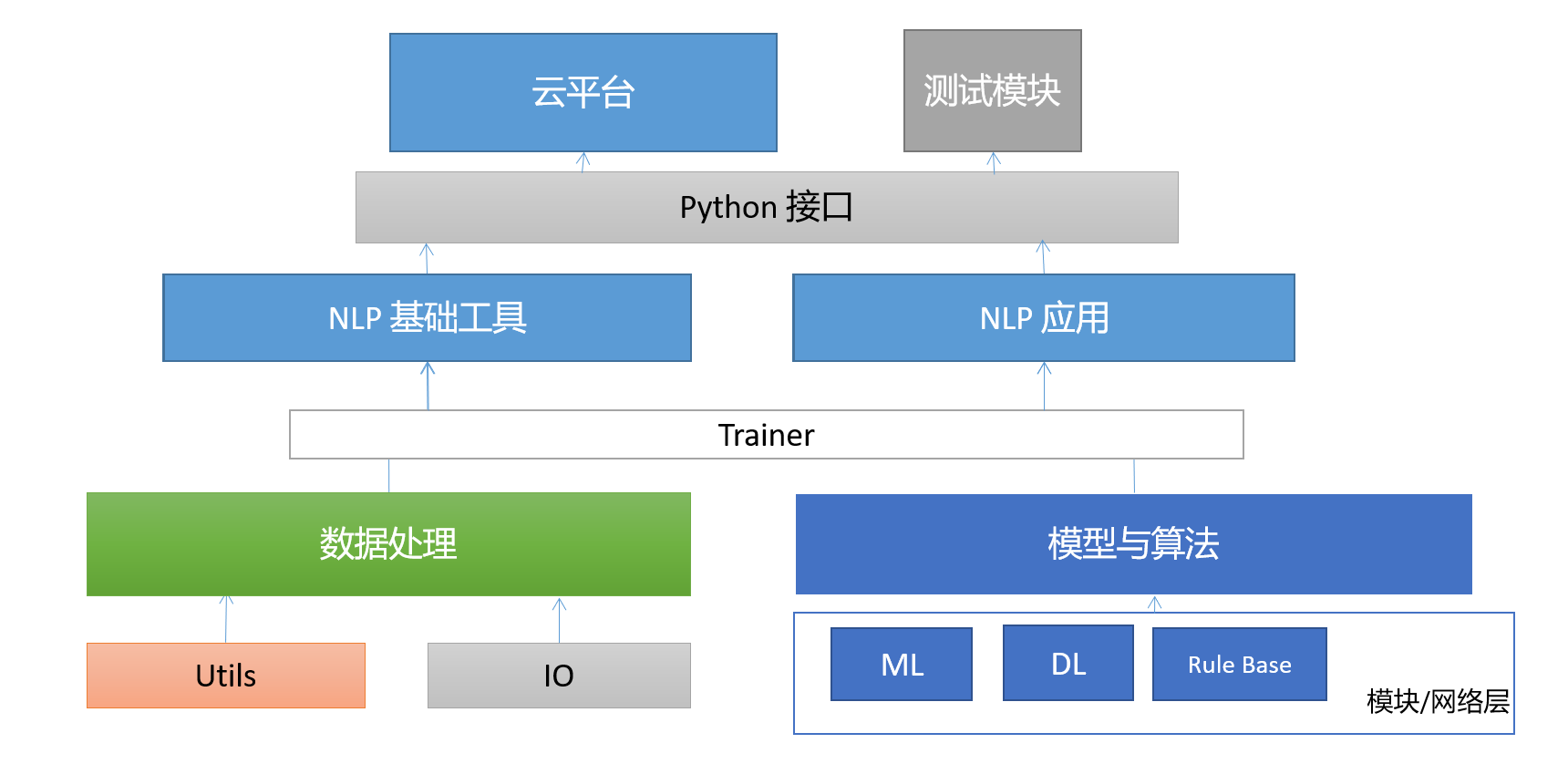 云平台

测试模块

Python 接口

NLP 基础工具

NLP 应用

Trainer

数据处理

模型与算法

Utils

IO

ML

DL

Rule Base

模块/网络层